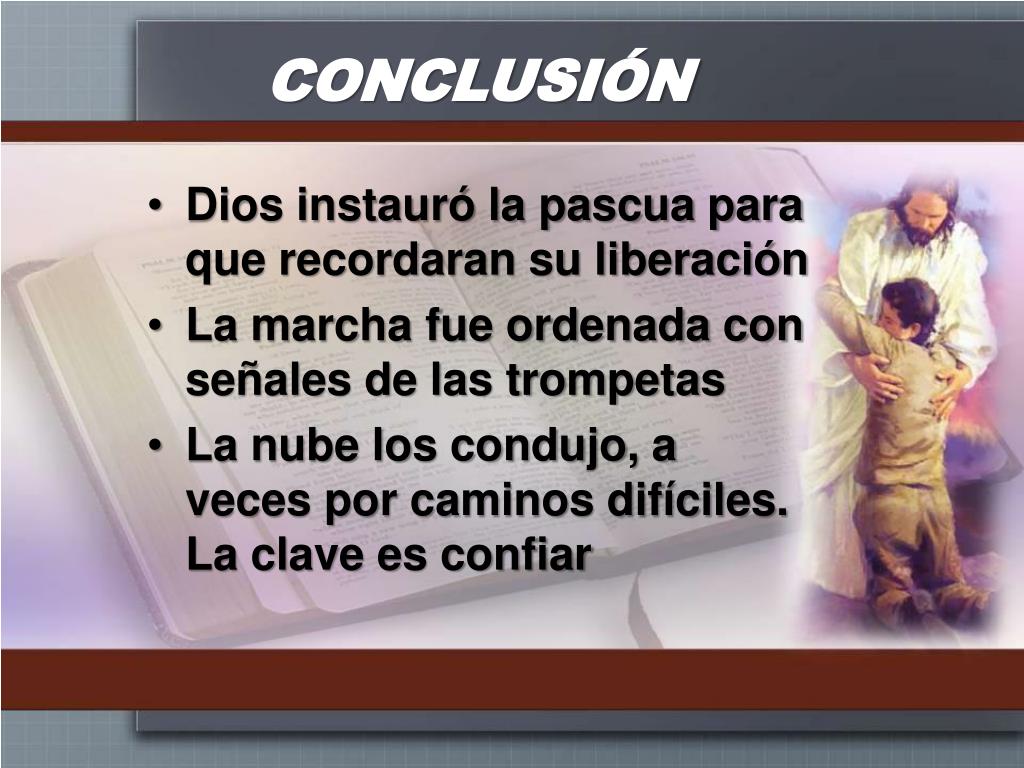 CONCLUSIÓN

• Dios instauró la pascua para que recordaran su liberación
• La marcha fue ordenada con señales de las trompetas
• La nube los condujo, a veces por caminos difíciles. La clave es confiar